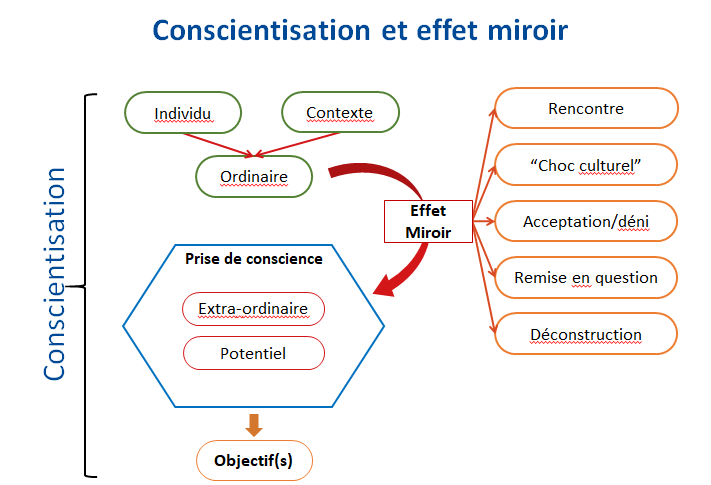 Conscientisation et effet miroir

Conscientisation

Individu

Contexte

Ordinaire

Effet Miroir

Prise de conscience

Extra-ordinaire

Potentiel

Objectif(s)

Rencontre

“Choc culturel”

Acceptation/déni

Remise en question

Déconstruction